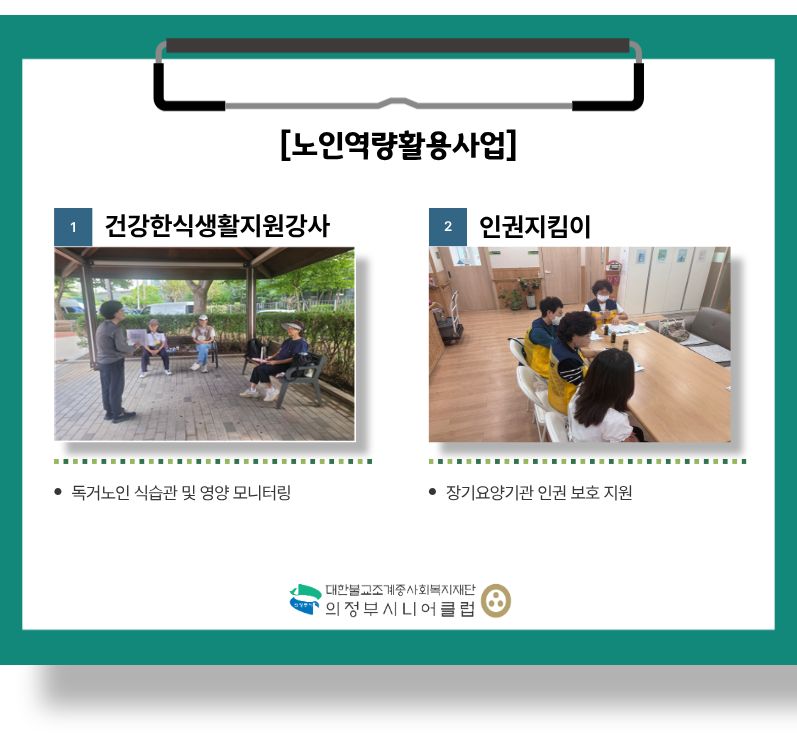 [노인역량활용사업]

1 건강한식생활지원강사

• 독거노인 식습관 및 영양 모니터링

2 인권지킴이

• 장기요양기관 인권 보호 지원

대한불교조계종사회복지재단
의정부시니어클럽